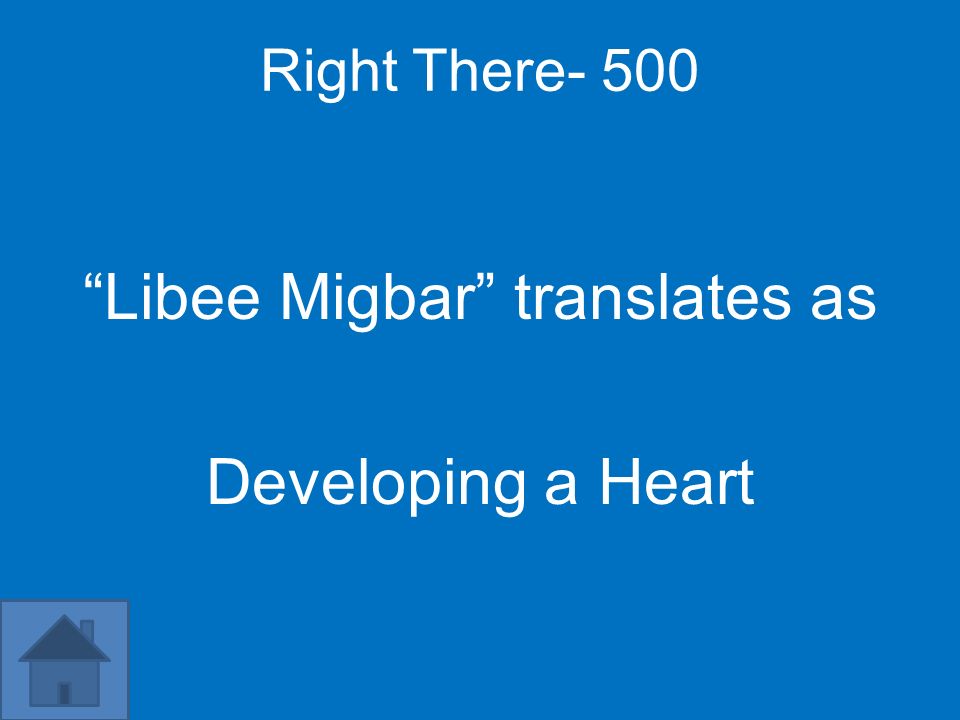 Right There- 500

“Libee Migbar” translates as

Developing a Heart